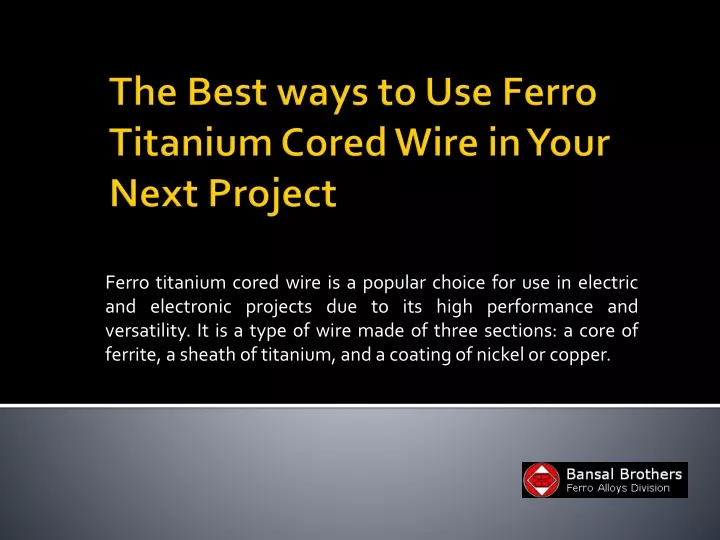 The Best ways to Use Ferro Titanium Cored Wire in Your Next Project

Ferro titanium cored wire is a popular choice for use in electric and electronic projects due to its high performance and versatility. It is a type of wire made of three sections: a core of ferrite, a sheath of titanium, and a coating of nickel or copper.

Bansal Brothers
Ferro Alloys Division